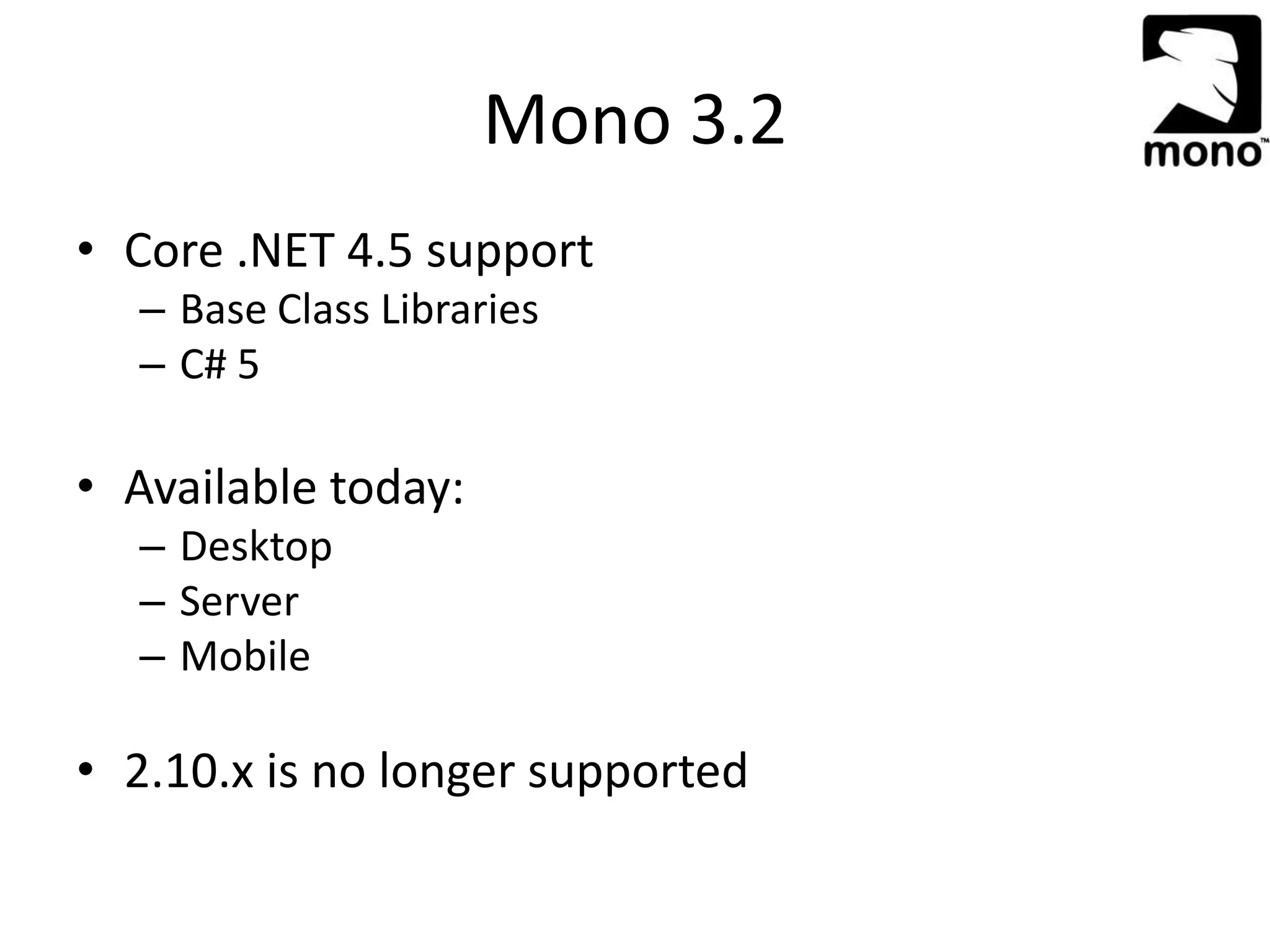 Mono 3.2

mono™

• Core .NET 4.5 support
– Base Class Libraries
– C# 5

• Available today:
– Desktop
– Server
– Mobile

• 2.10.x is no longer supported